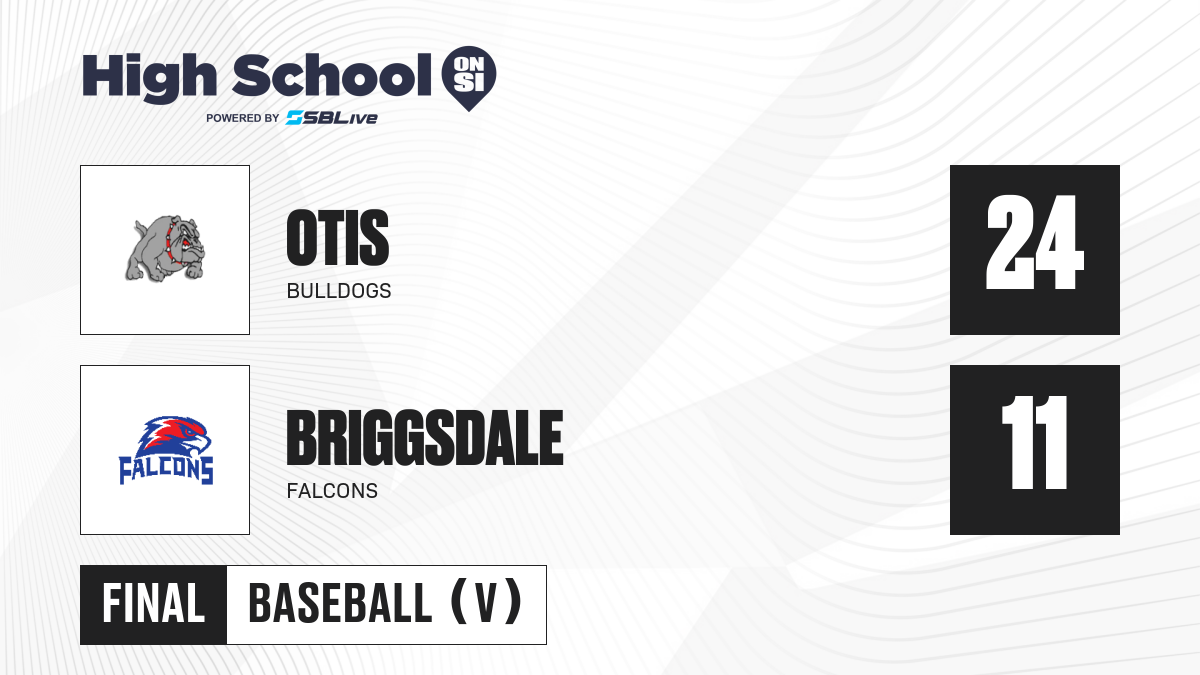 High School ON SI
POWERED BY SBLive

OTIS
BULLDOGS

24

FALCONS

BRIGGSDALE
FALCONS

11

FINAL BASEBALL (V)